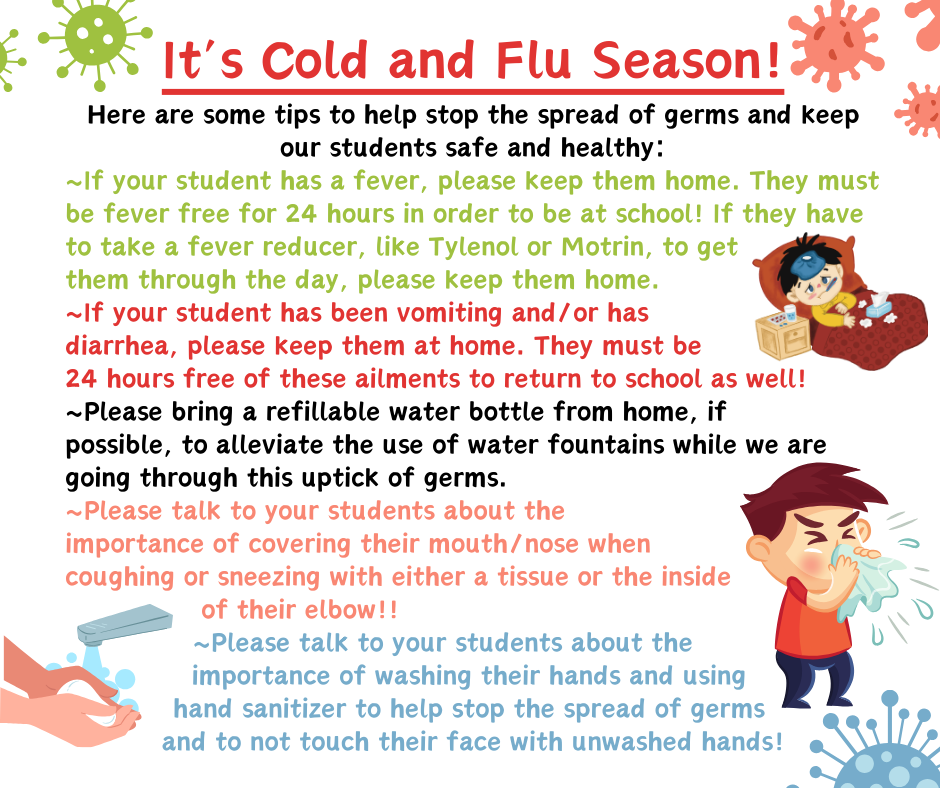 It's Cold and Flu Season!

Here are some tips to help stop the spread of germs and keep our students safe and healthy:

~If your student has a fever, please keep them home. They must be fever free for 24 hours in order to be at school! If they have to take a fever reducer, like Tylenol or Motrin, to get them through the day, please keep them home.

~If your student has been vomiting and/or has diarrhea, please keep them at home. They must be 24 hours free of these ailments to return to school as well!

~Please bring a refillable water bottle from home, if possible, to alleviate the use of water fountains while we are going through this uptick of germs.

~Please talk to your students about the importance of covering their mouth/nose when coughing or sneezing with either a tissue or the inside of their elbow!!

~Please talk to your students about the importance of washing their hands and using hand sanitizer to help stop the spread of germs and to not touch their face with unwashed hands!